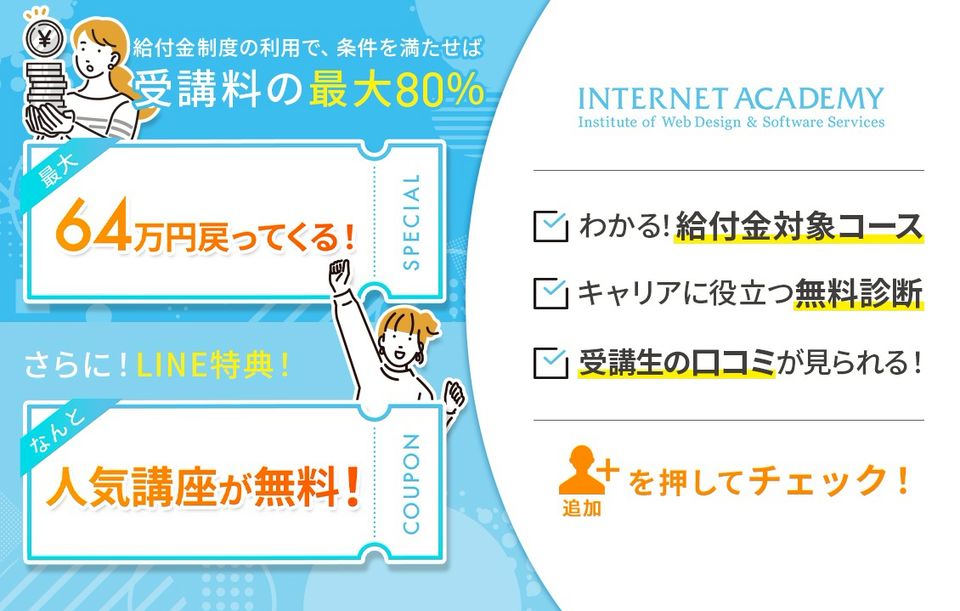 給付金制度の利用で、条件を満たせば
受講料の最大80%

最大
64万円戻ってくる!
SPECIAL

さらに!LINE特典!

なんと
人気講座が無料!
COUPON

INTERNET ACADEMY
Institute of Web Design & Software Services

わかる!給付金対象コース
キャリアに役立つ無料診断
受講生の口コミが見られる!

追加 を押してチェック!